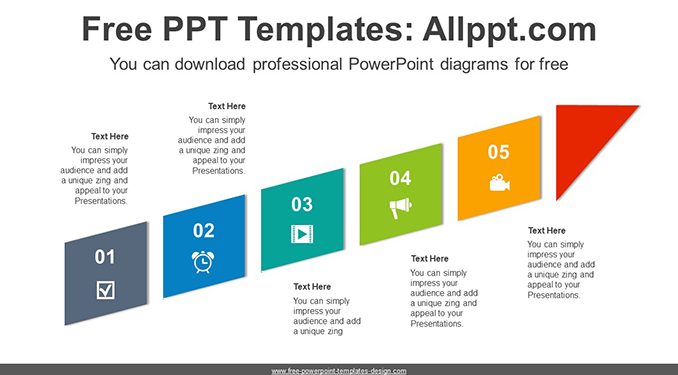 Free PPT Templates: Allppt.com

You can download professional PowerPoint diagrams for free

Text Here
You can simply impress your audience and add a unique zing and appeal to your Presentations.

Text Here
You can simply impress your audience and add a unique zing and appeal to your Presentations.

01

02

03

04

05

Text Here
You can simply impress your audience and add a unique zing

Text Here
You can simply impress your audience and add a unique zing and appeal to your Presentations.

Text Here
You can simply impress your audience and add a unique zing and appeal to your Presentations.

www.free-powerpoint-templates-design.com